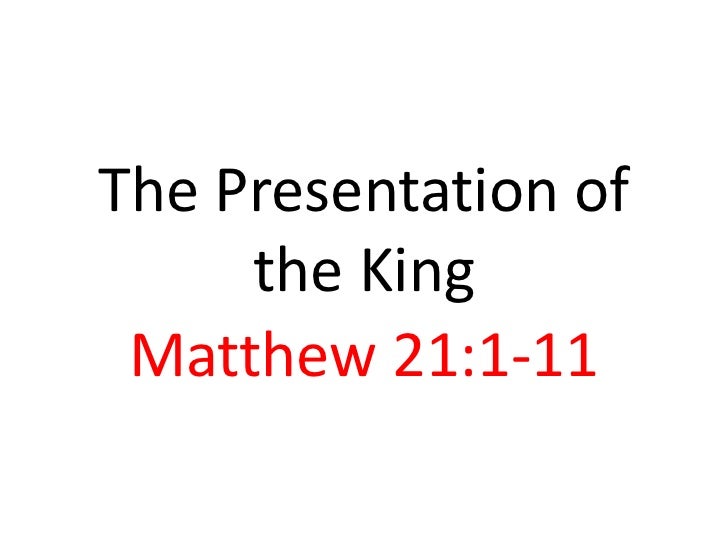 The Presentation of the King
Matthew 21:1-11